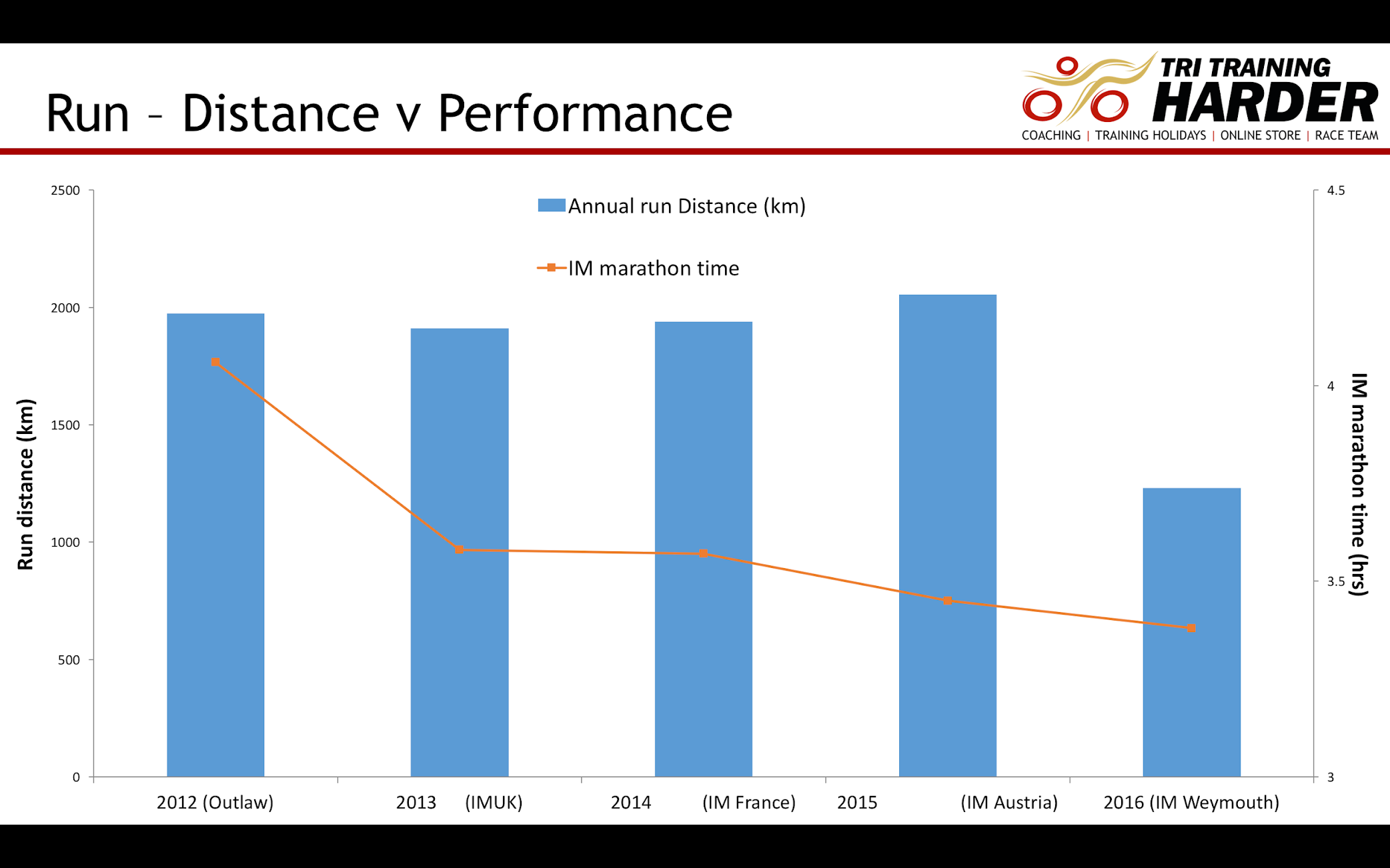 Run – Distance v Performance

TRI TRAINING HARDER
COACHING | TRAINING HOLIDAYS | ONLINE STORE | RACE TEAM

Annual run Distance (km)

IM marathon time

Run distance (km)

2500
2000
1500
1000
500
0

IM marathon time (hrs)

4.5
4
3.5
3

2012 (Outlaw)
2013 (IMUK)
2014 (IM France)
2015 (IM Austria)
2016 (IM Weymouth)